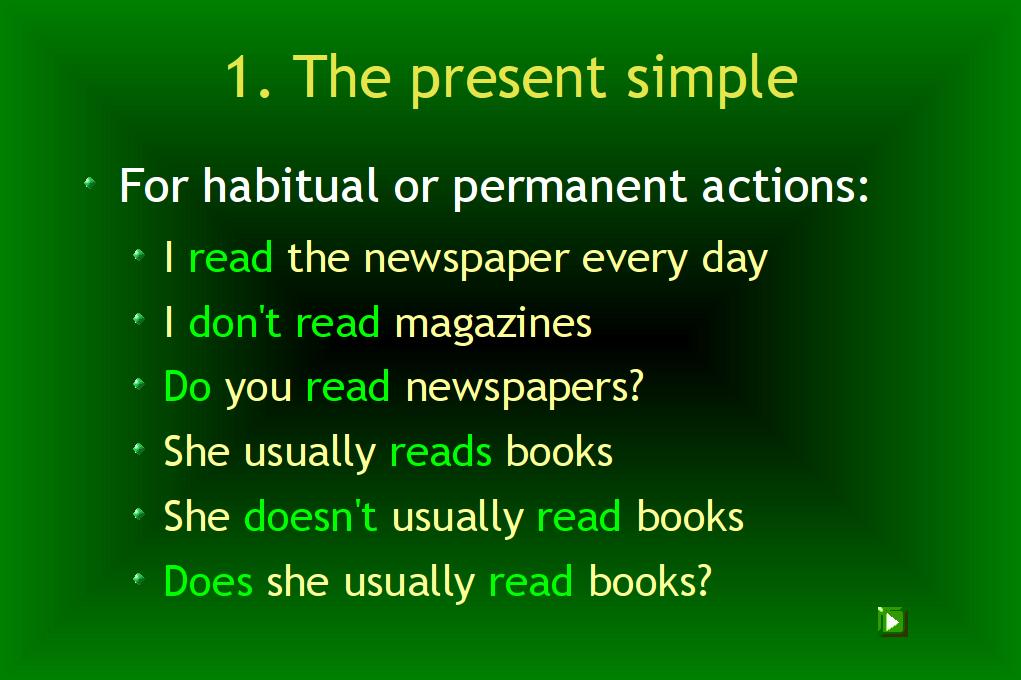 1. The present simple

For habitual or permanent actions:

I read the newspaper every day

I don't read magazines

Do you read newspapers?

She usually reads books

She doesn't usually read books

Does she usually read books?